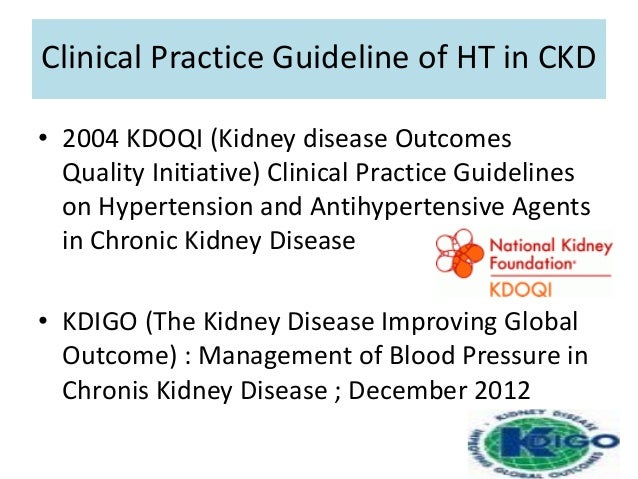 Clinical Practice Guideline of HT in CKD

• 2004 KDOQI (Kidney disease Outcomes Quality Initiative) Clinical Practice Guidelines on Hypertension and Antihypertensive Agents in Chronic Kidney Disease

National Kidney Foundation
KDOQI

• KDIGO (The Kidney Disease Improving Global Outcome) : Management of Blood Pressure in Chronis Kidney Disease ; December 2012

KIDNEY DISEASE IMPROVING GLOBAL OUTCOMES
KDIGO